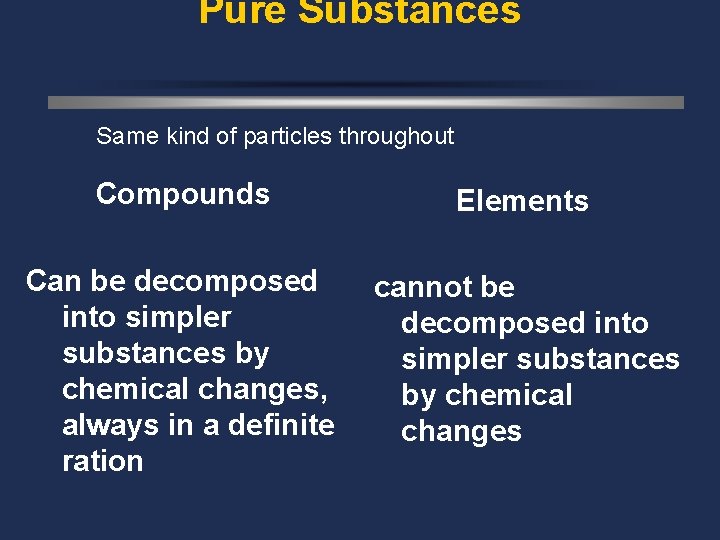 Pure Substances

Same kind of particles throughout

Compounds

Can be decomposed into simpler substances by chemical changes, always in a definite ration

Elements

cannot be decomposed into simpler substances by chemical changes